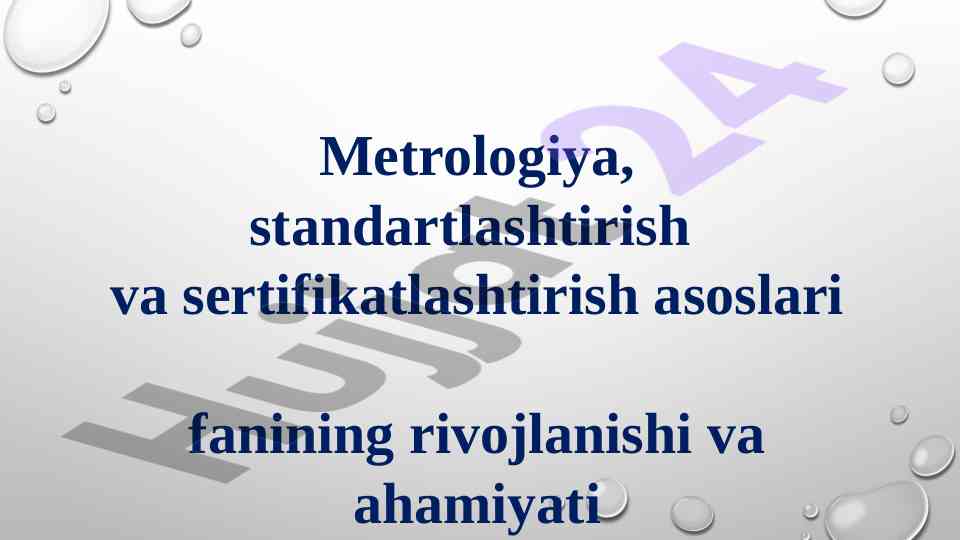 Metrologiya, standartlashtirish va sertifikatlashtirish asoslari

fanining rivojlanishi va ahamiyati

Hujjat24